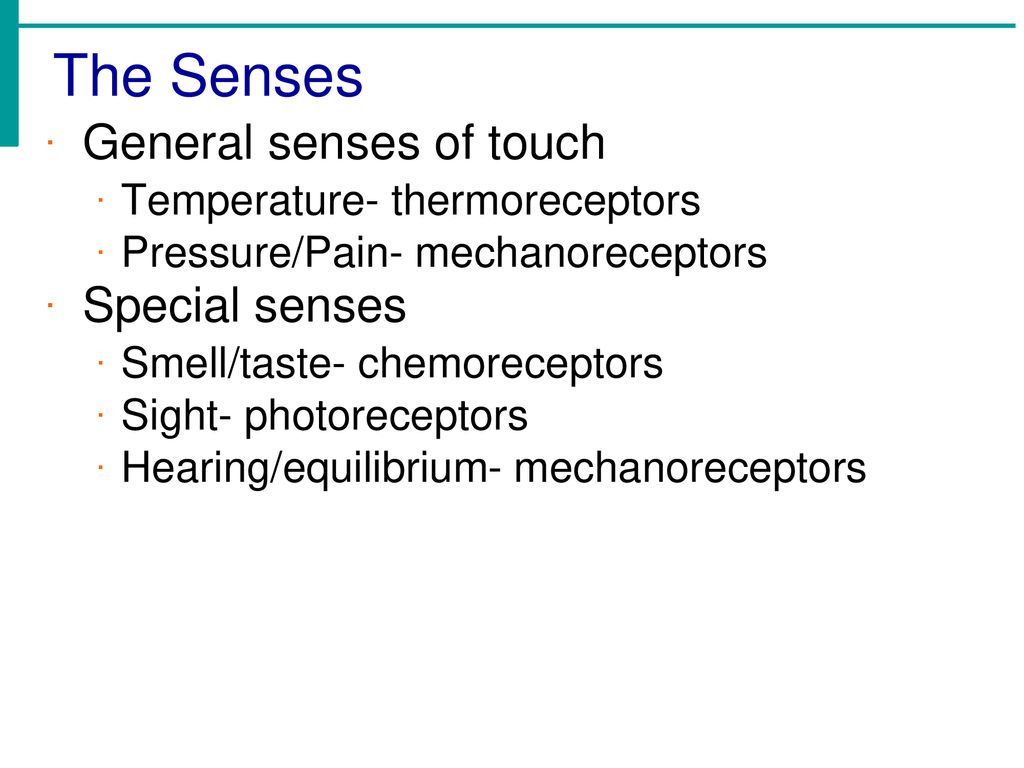 The Senses

· General senses of touch
  · Temperature- thermoreceptors
  · Pressure/Pain- mechanoreceptors
· Special senses
  · Smell/taste- chemoreceptors
  · Sight- photoreceptors
  · Hearing/equilibrium- mechanoreceptors